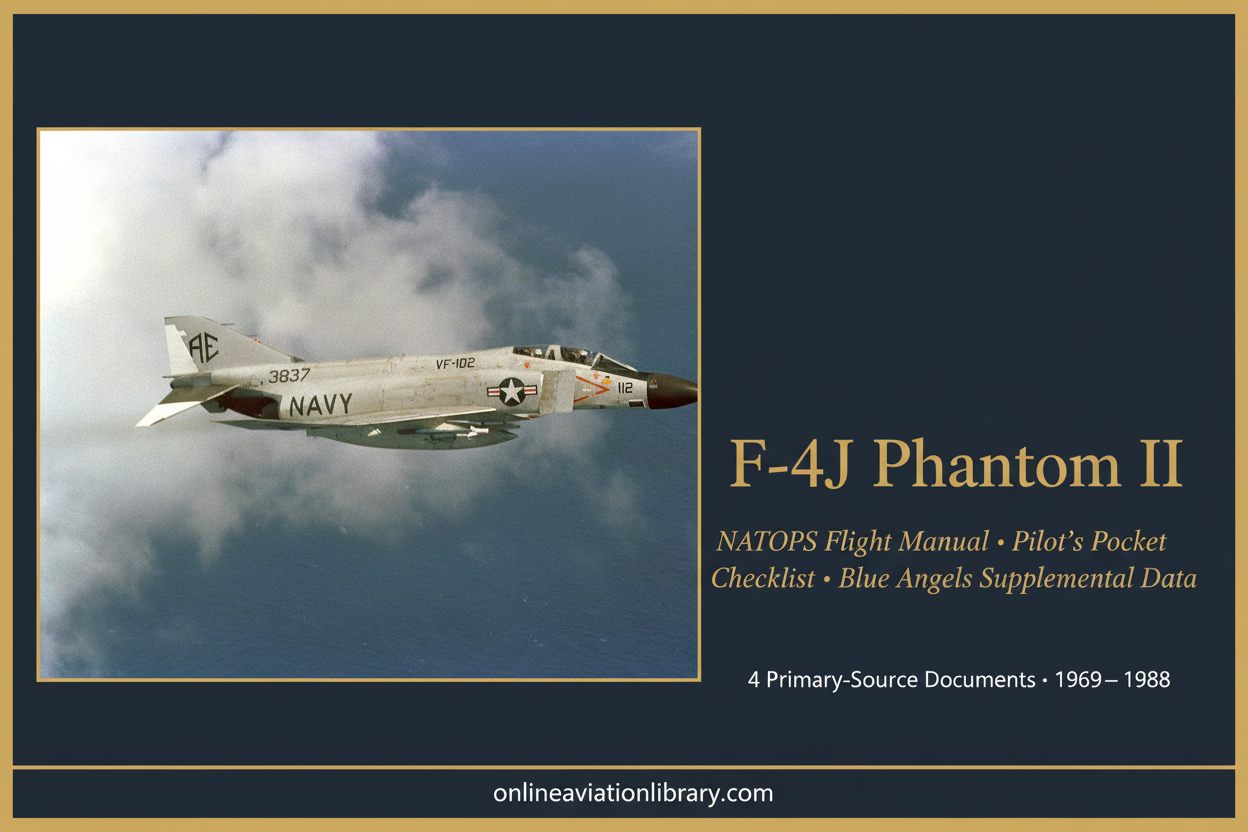 AE
3837
VF-102
NAVY
112

F-4J Phantom II

NATOPS Flight Manual • Pilot's Pocket Checklist • Blue Angels Supplemental Data

4 Primary-Source Documents • 1969 – 1988

onlineaviationlibrary.com